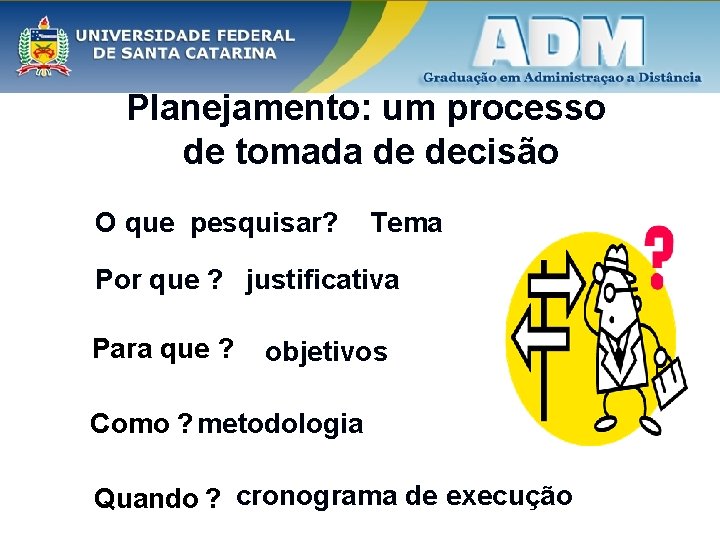 UNIVERSIDADE FEDERAL DE SANTA CATARINA

ADM

Graduação em Administraçao a Distância

Planejamento: um processo de tomada de decisão

O que pesquisar? Tema

Por que ? justificativa

Para que ? objetivos

Como ? metodologia

Quando ? cronograma de execução

?